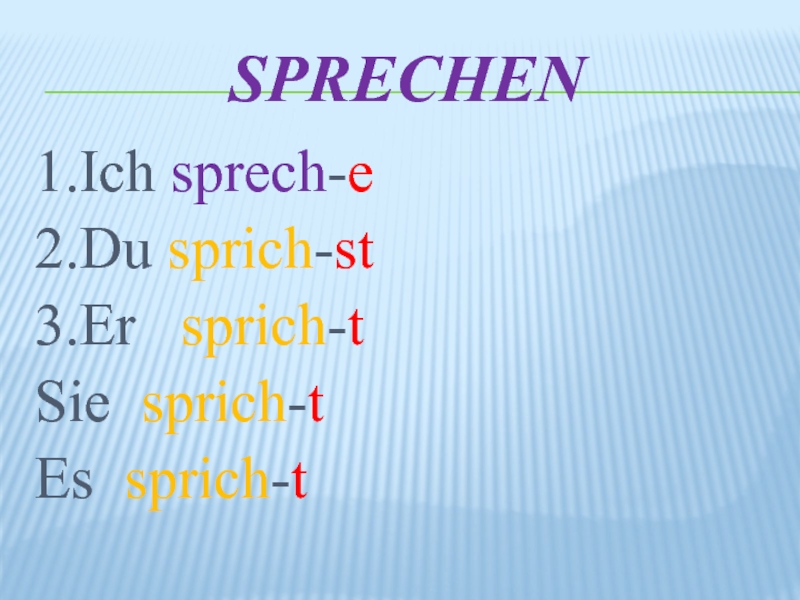 SPRECHEN

1.Ich sprech-e

2.Du sprich-st

3.Er sprich-t

Sie sprich-t

Es sprich-t